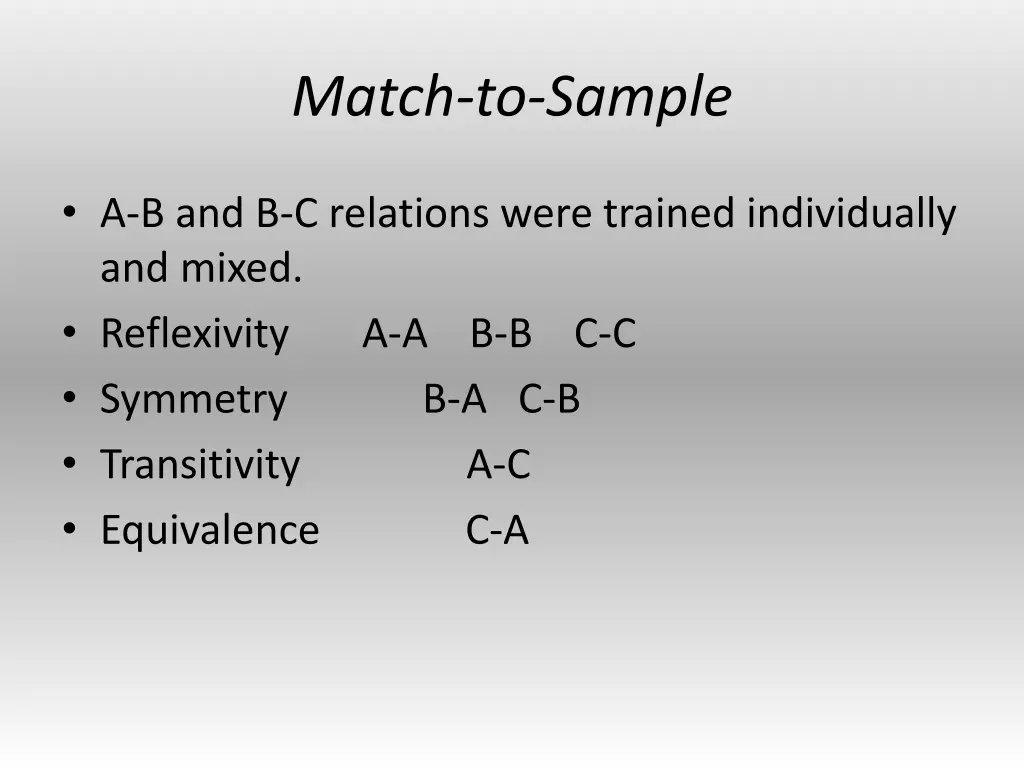 Match-to-Sample

• A-B and B-C relations were trained individually and mixed.
• Reflexivity A-A B-B C-C
• Symmetry B-A C-B
• Transitivity A-C
• Equivalence C-A